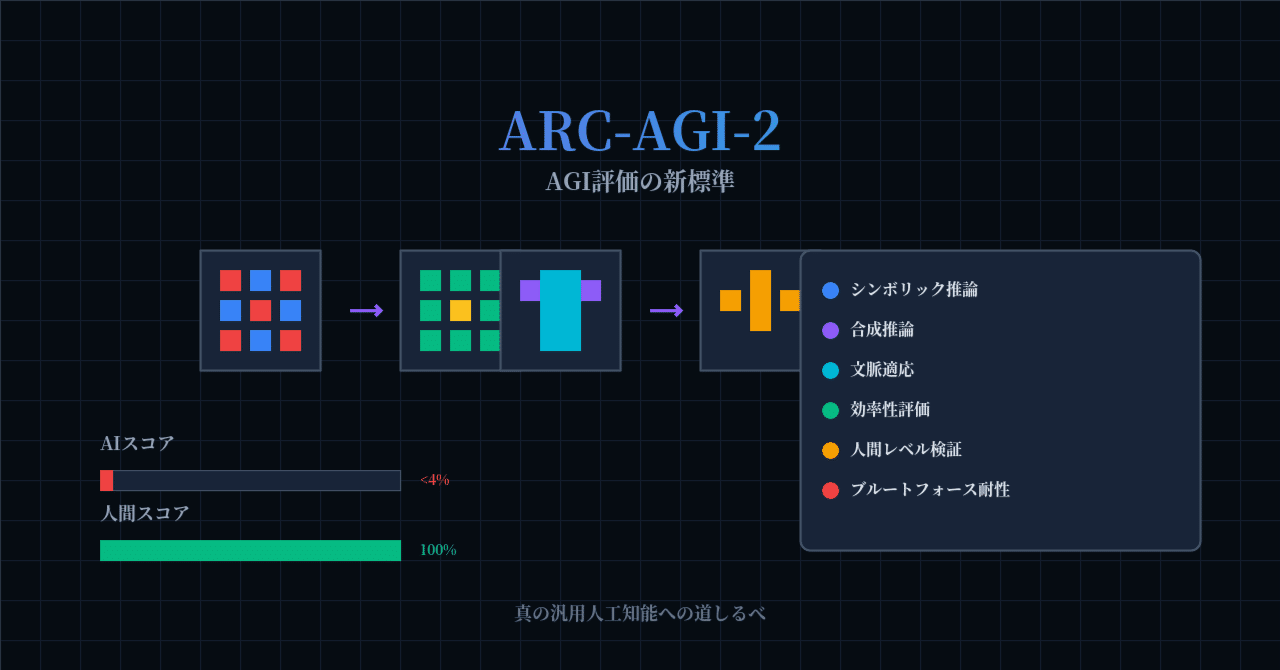 ARC-AGI-2
AGI評価の新標準

→

→

シンボリック推論
合成推論
文脈適応
効率性評価
人間レベル検証
ブルートフォース耐性

AIスコア
<4%
人間スコア
100%

真の汎用人工知能への道しるべ